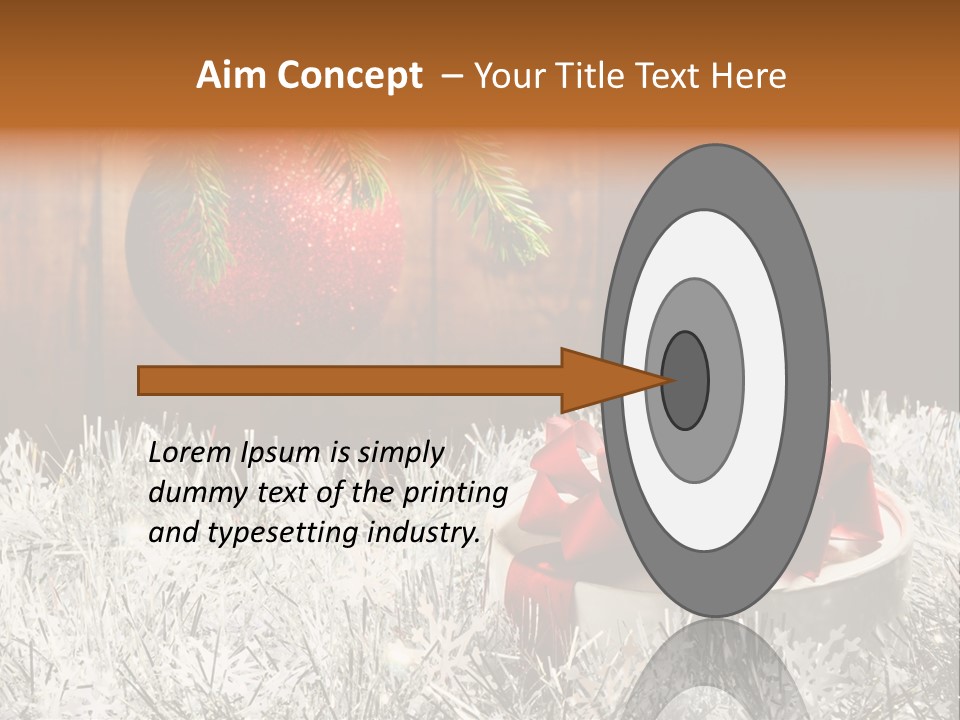 Aim Concept – Your Title Text Here

Lorem Ipsum is simply dummy text of the printing and typesetting industry.